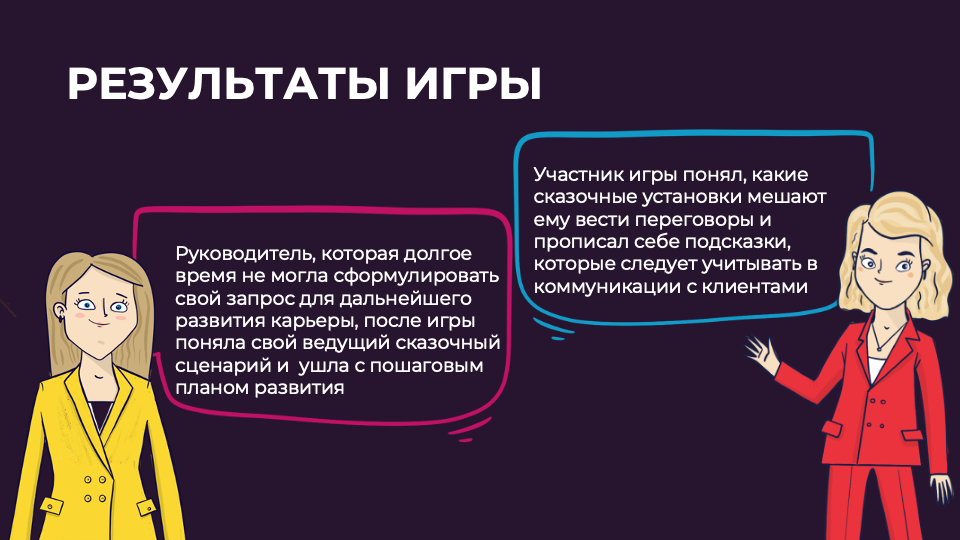 РЕЗУЛЬТАТЫ ИГРЫ

Руководитель, которая долгое время не могла сформулировать свой запрос для дальнейшего развития карьеры, после игры поняла свой ведущий сказочный сценарий и  ушла с пошаговым планом развития

Участник игры понял, какие сказочные установки мешают ему вести переговоры и прописал себе подсказки, которые следует учитывать в коммуникации с клиентами